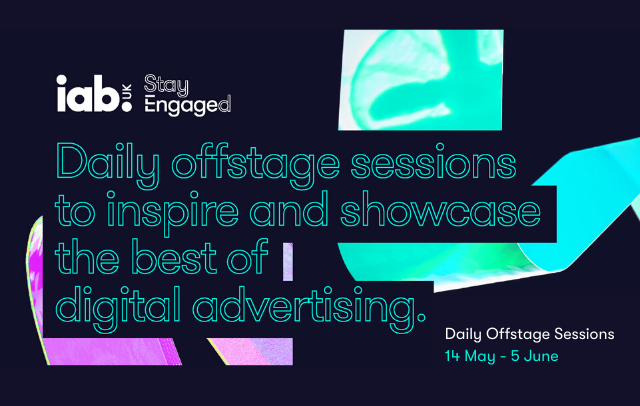 iab. UK Stay Engaged

Daily offstage sessions to inspire and showcase the best of digital advertising.

Daily Offstage Sessions
14 May - 5 June